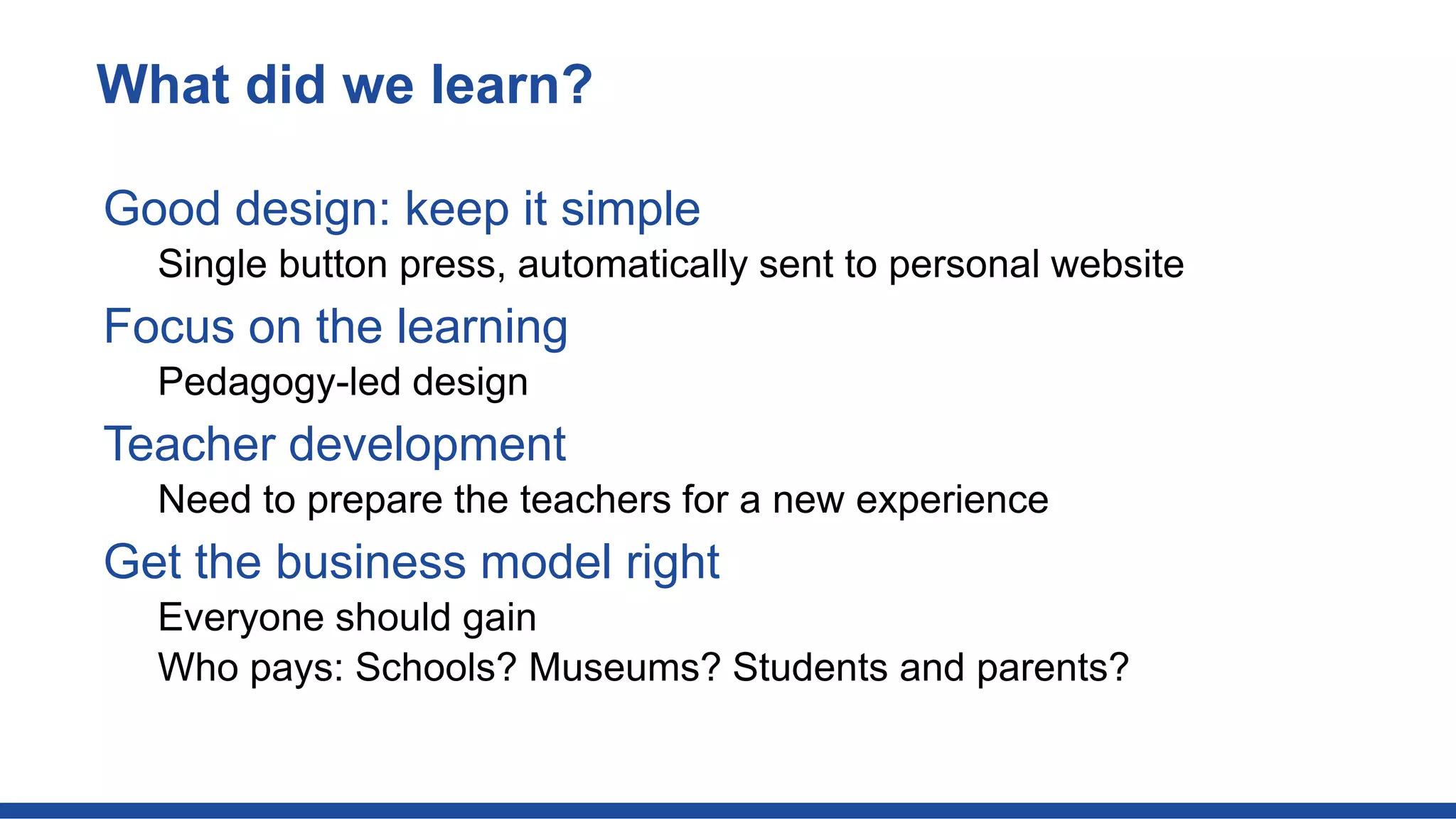 What did we learn?

Good design: keep it simple

Single button press, automatically sent to personal website

Focus on the learning

Pedagogy-led design

Teacher development

Need to prepare the teachers for a new experience

Get the business model right

Everyone should gain

Who pays: Schools? Museums? Students and parents?